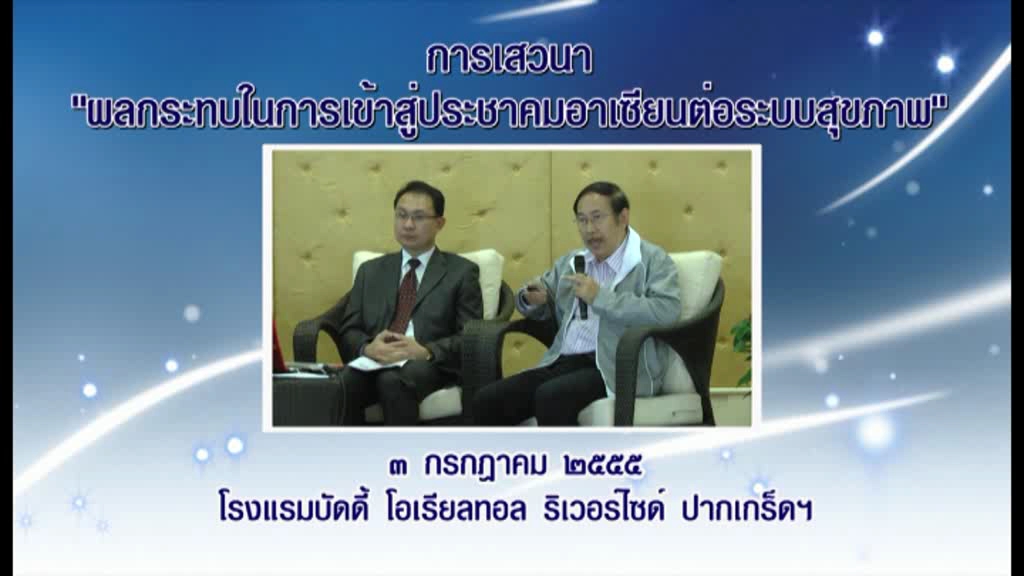 การเสวนา
"ผลกระทบในการเข้าสู่ประชาคมอาเซียนต่อระบบสุขภาพ"

๓ กรกฎาคม ๒๕๕๕
โรงแรมบัดดี้ โอเรียลทอล ริเวอร์ไซด์ ปากเกร็ดฯ